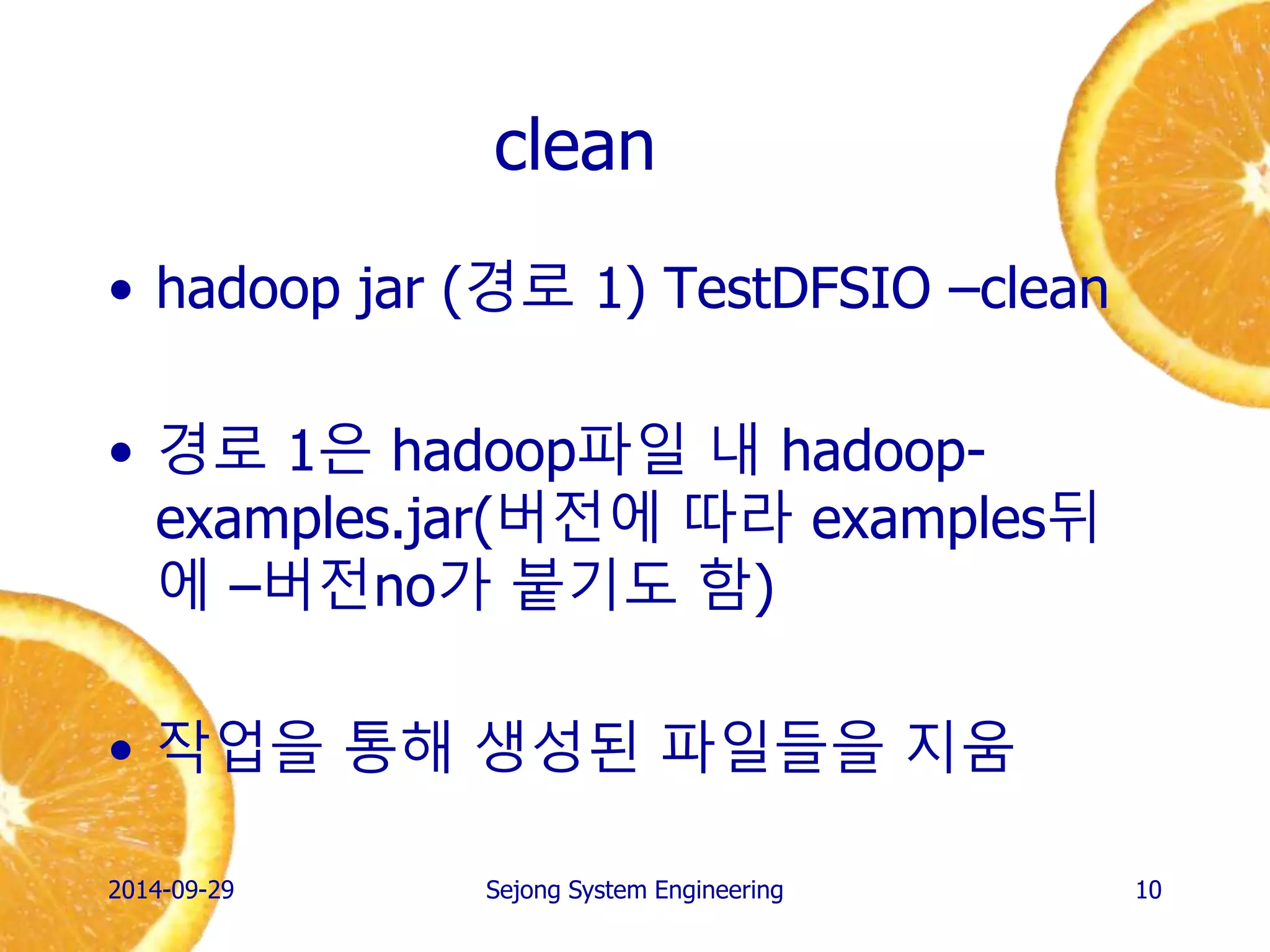 clean

• hadoop jar (경로 1) TestDFSIO –clean

• 경로 1은 hadoop파일 내 hadoop-examples.jar(버전에 따라 examples뒤에 –버전no가 붙기도 함)

• 작업을 통해 생성된 파일들을 지움

2014-09-29 Sejong System Engineering 10